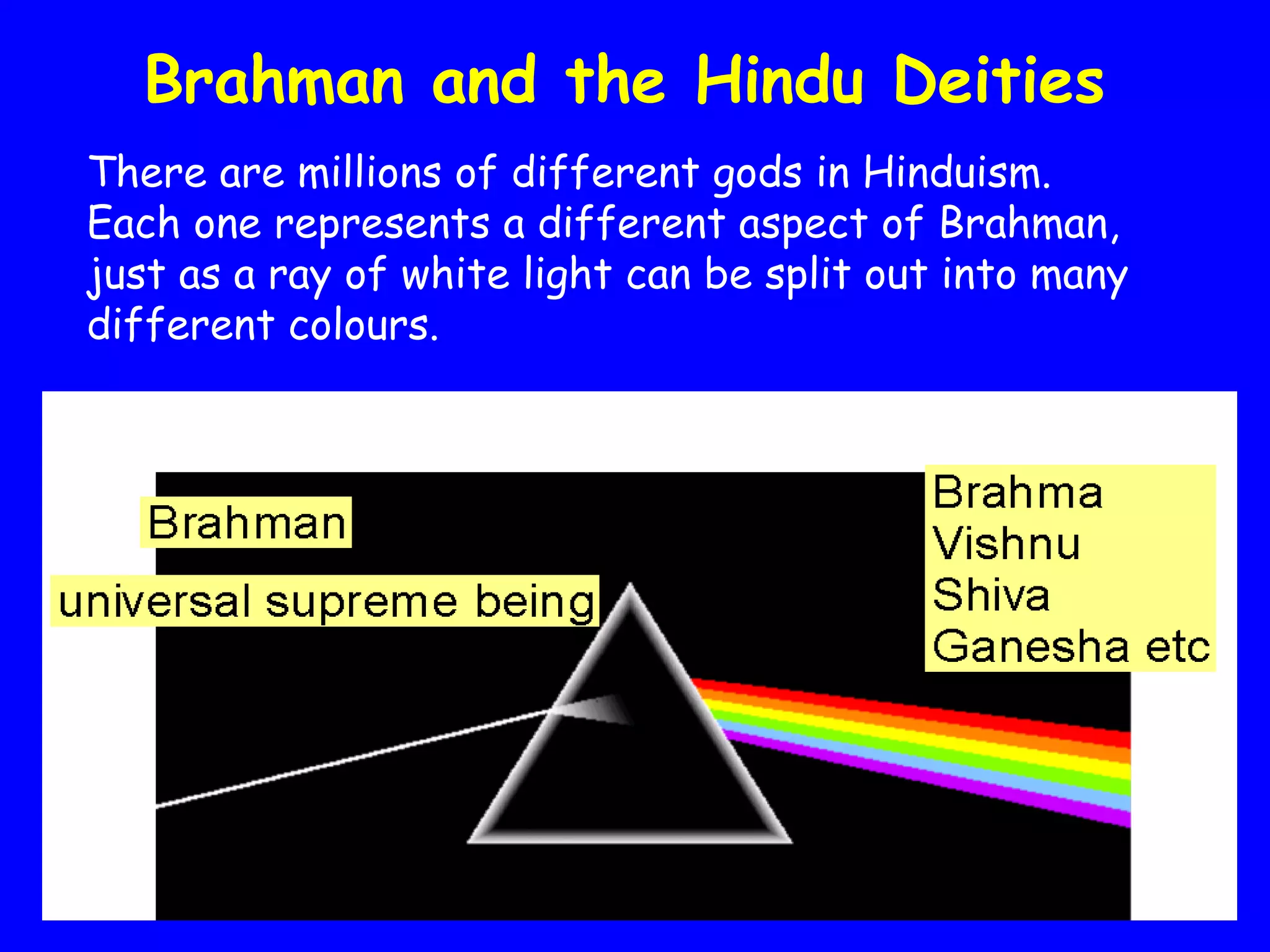 Brahman and the Hindu Deities

There are millions of different gods in Hinduism. Each one represents a different aspect of Brahman, just as a ray of white light can be split out into many different colours.

Brahman

universal supreme being

Brahma
Vishnu
Shiva
Ganesha etc